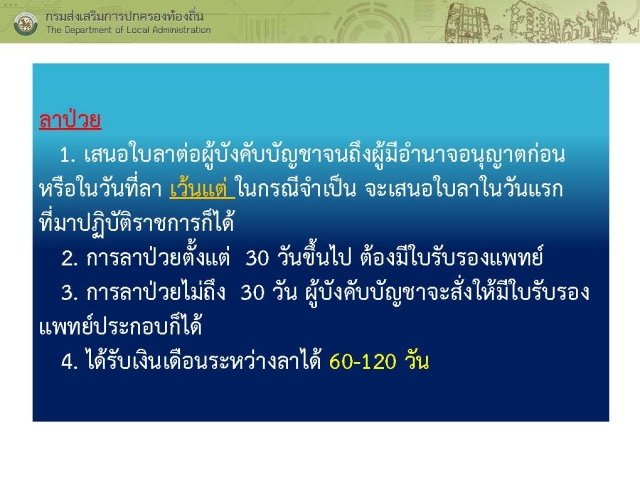 กรมส่งเสริมการปกครองท้องถิ่น
The Department of Local Administration

ลาป่วย

1. เสนอใบลาต่อผู้บังคับบัญชาจนถึงผู้มีอำนาจอนุญาตก่อนหรือในวันที่ลา เว้นแต่ ในกรณีจำเป็น จะเสนอใบลาในวันแรกที่มาปฏิบัติราชการก็ได้

2. การลาป่วยตั้งแต่ 30 วันขึ้นไป ต้องมีใบรับรองแพทย์

3. การลาป่วยไม่ถึง 30 วัน ผู้บังคับบัญชาจะสั่งให้มีใบรับรองแพทย์ประกอบก็ได้

4. ได้รับเงินเดือนระหว่างลาได้ 60-120 วัน